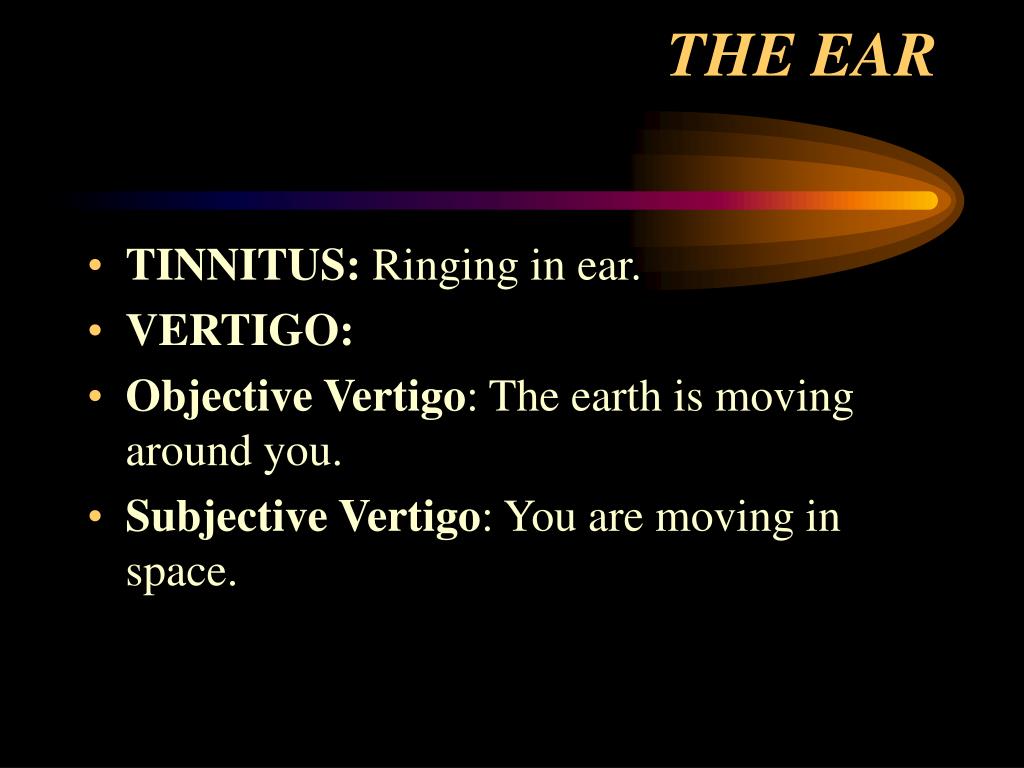 THE EAR

• TINNITUS: Ringing in ear.
• VERTIGO:
• Objective Vertigo: The earth is moving around you.
• Subjective Vertigo: You are moving in space.